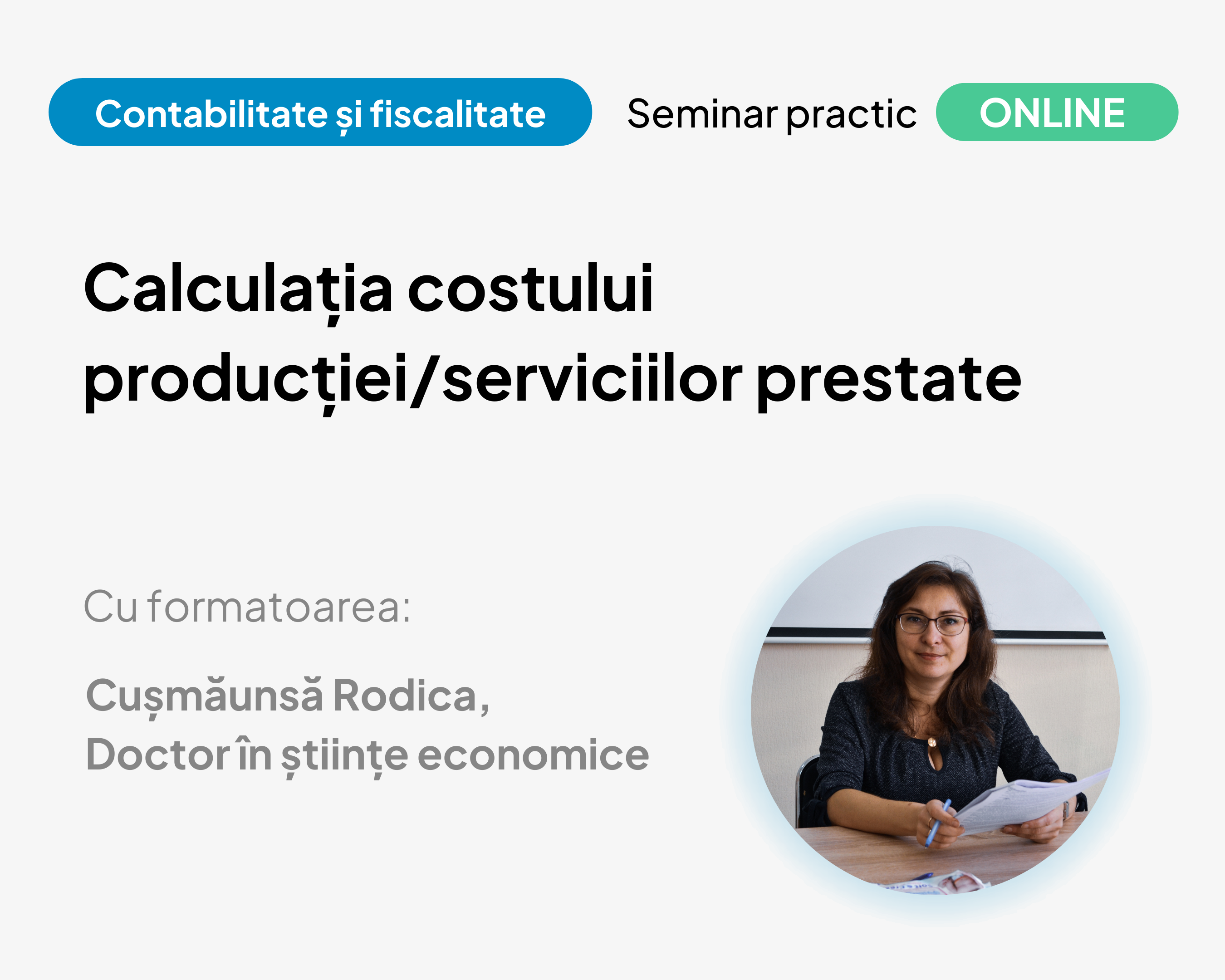 Contabilitate și fiscalitate

Seminar practic

ONLINE

Calculația costului producției/serviciilor prestate

Cu formatoarea:

Cușmăunsă Rodica,
Doctor în științe economice